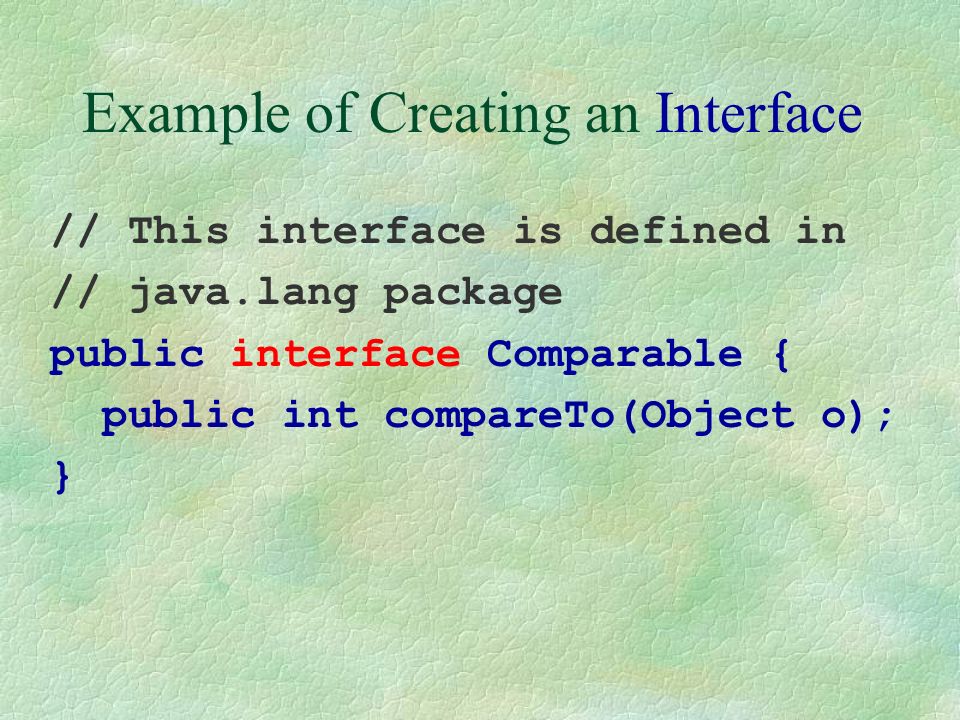 Example of Creating an Interface

// This interface is defined in
// java.lang package
public interface Comparable {
  public int compareTo(Object o);
}